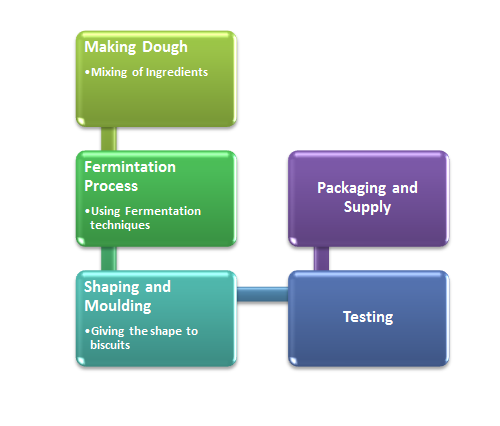 Making Dough

•Mixing of Ingredients

Fermintation Process

•Using Fermentation techniques

Shaping and Moulding

•Giving the shape to biscuits

Testing

Packaging and Supply